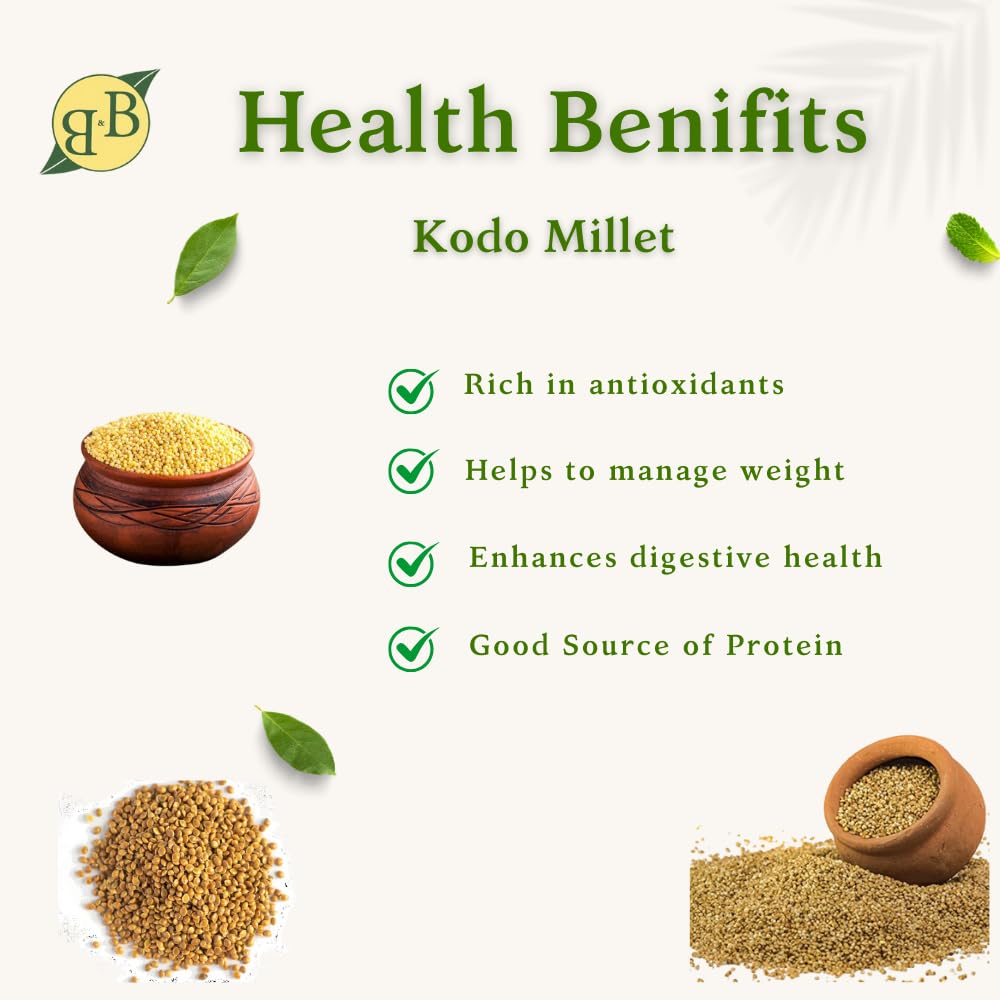 B&B

Health Benifits

Kodo Millet

Rich in antioxidants

Helps to manage weight

Enhances digestive health

Good Source of Protein